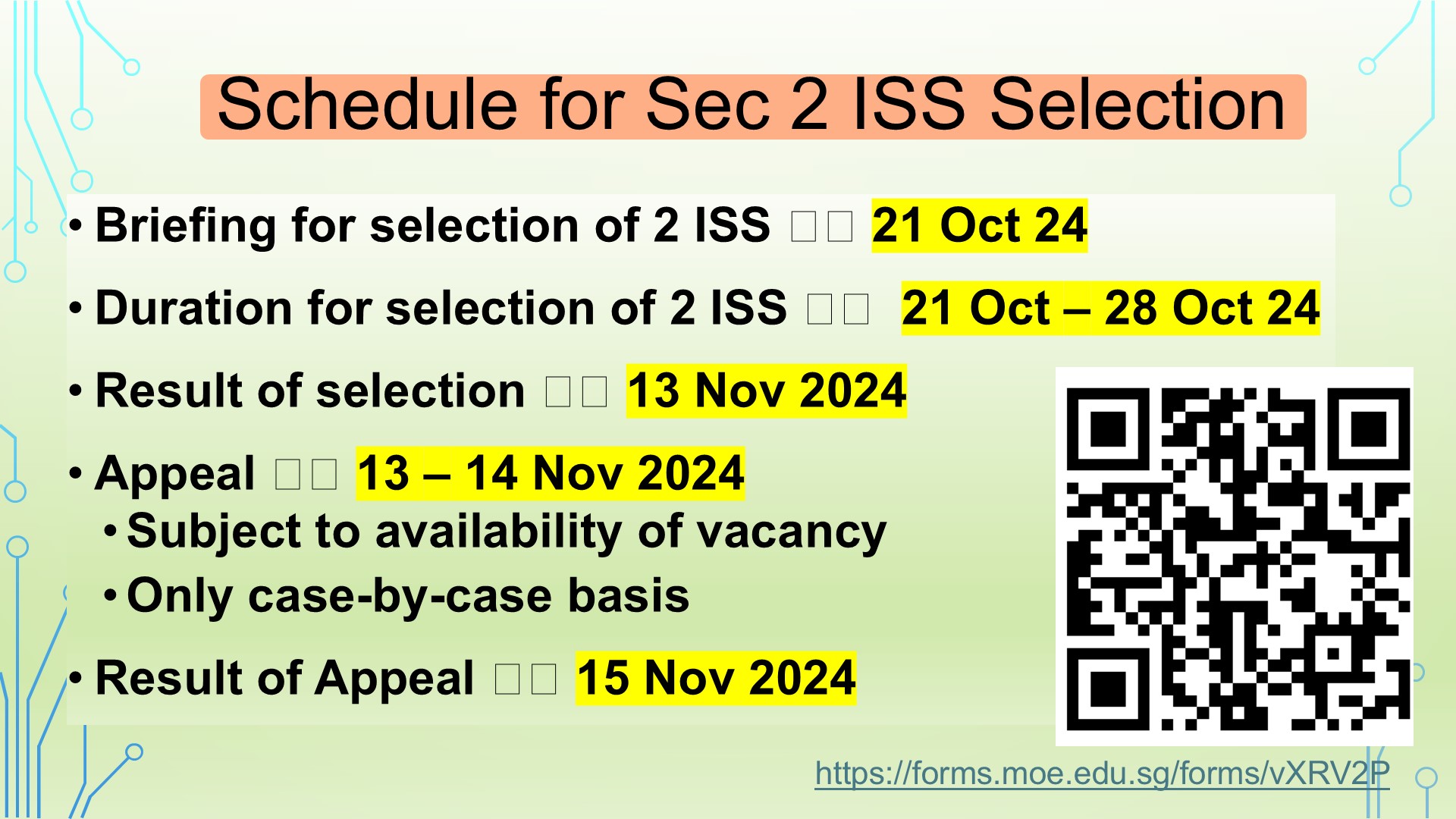 Schedule for Sec 2 ISS Selection

• Briefing for selection of 2 ISS □□ 21 Oct 24

• Duration for selection of 2 ISS □□ 21 Oct – 28 Oct 24

• Result of selection □□ 13 Nov 2024

• Appeal □□ 13 – 14 Nov 2024
  • Subject to availability of vacancy
  • Only case-by-case basis

• Result of Appeal □□ 15 Nov 2024

https://forms.moe.edu.sg/forms/vXRV2P